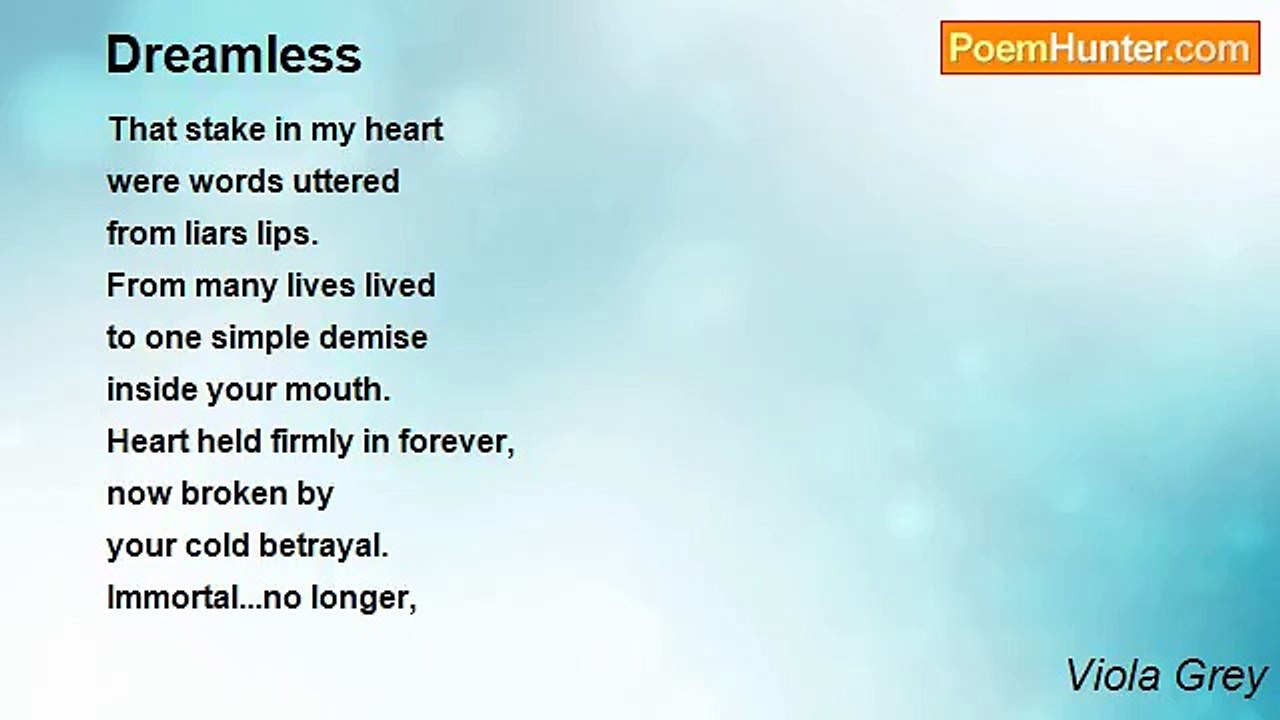 Dreamless

PoemHunter.com

That stake in my heart
were words uttered
from liars lips.
From many lives lived
to one simple demise
inside your mouth.
Heart held firmly in forever,
now broken by
your cold betrayal.
Immortal...no longer,

Viola Grey